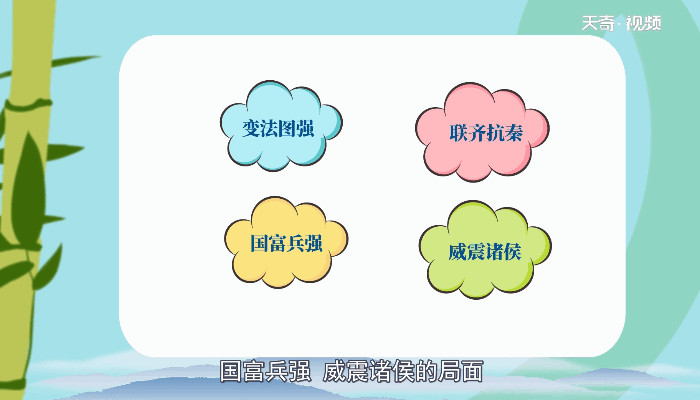 天奇·视频

变法图强

联齐抗秦

国富兵强

威震诸侯

国富兵强 威震诸侯的局面